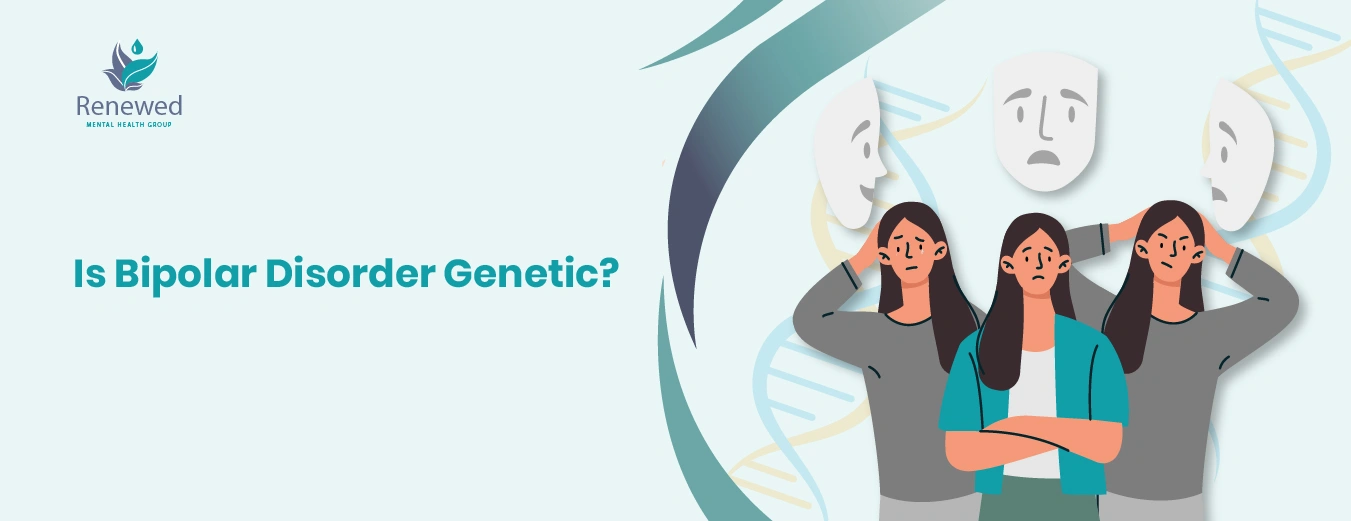 Renewed
MENTAL HEALTH GROUP

Is Bipolar Disorder Genetic?